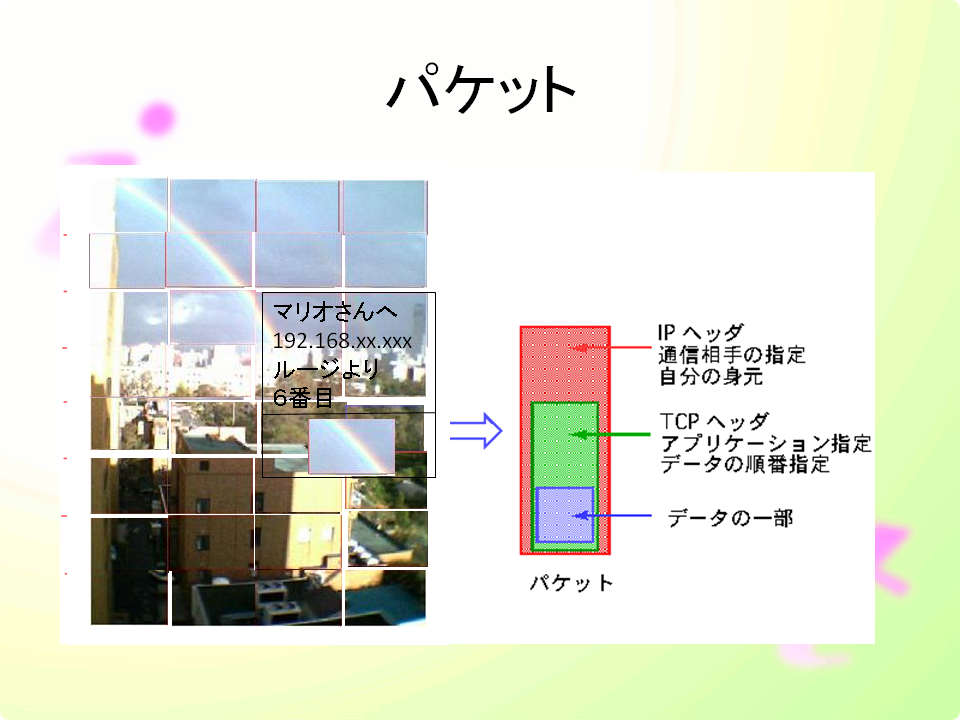 パケット

マリオさんへ
192.168.xx.xxx
ルージより
6番目

IP ヘッダ
通信相手の指定
自分の身元

TCP ヘッダ
アプリケーション指定
データの順番指定

データの一部

パケット